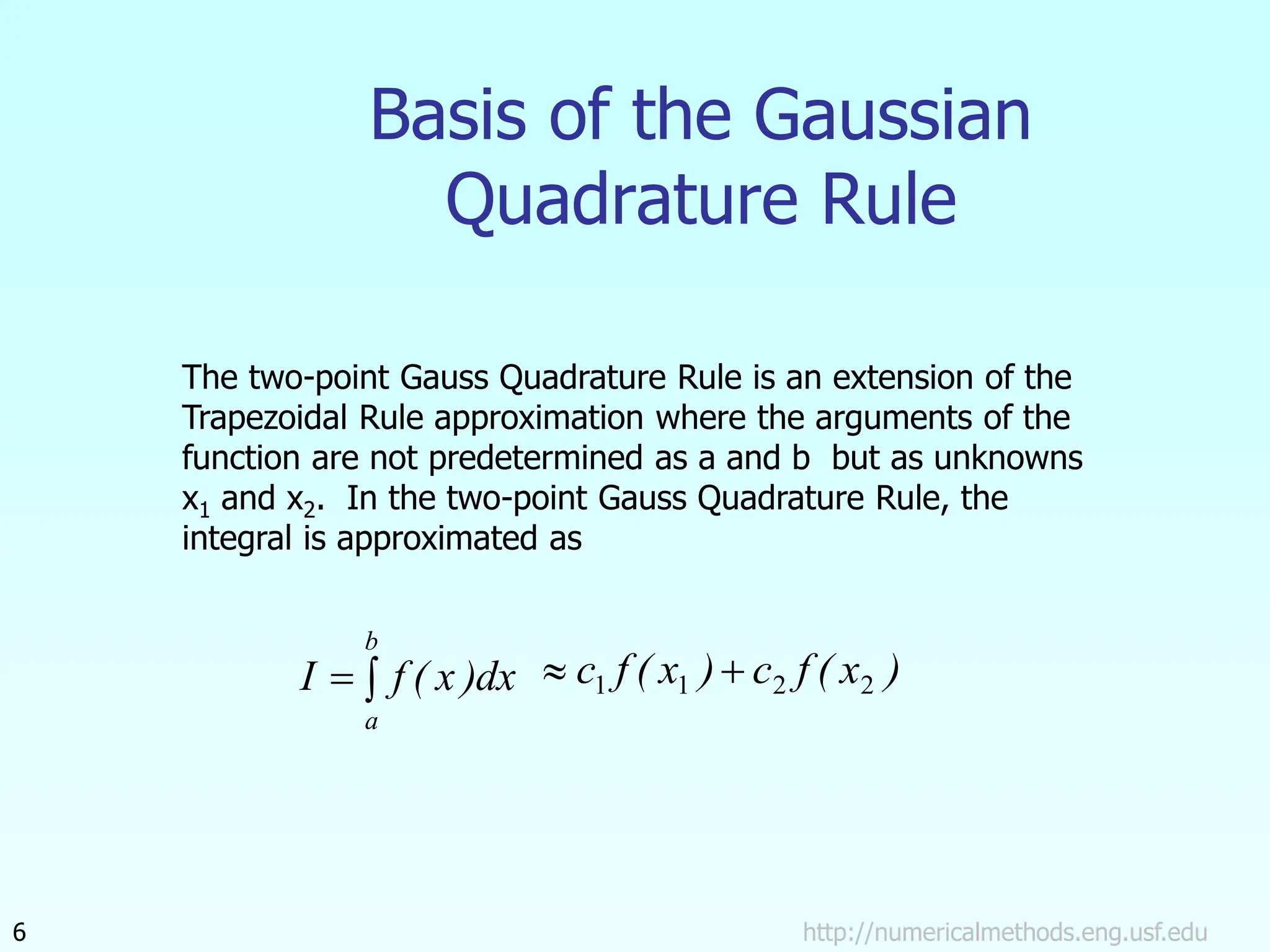 Basis of the Gaussian Quadrature Rule

The two-point Gauss Quadrature Rule is an extension of the Trapezoidal Rule approximation where the arguments of the function are not predetermined as a and b but as unknowns $x_1$ and $x_2$. In the two-point Gauss Quadrature Rule, the integral is approximated as

$I = \int_a^b f(x)dx \approx c_1 f(x_1) + c_2 f(x_2)$

6

http://numericalmethods.eng.usf.edu